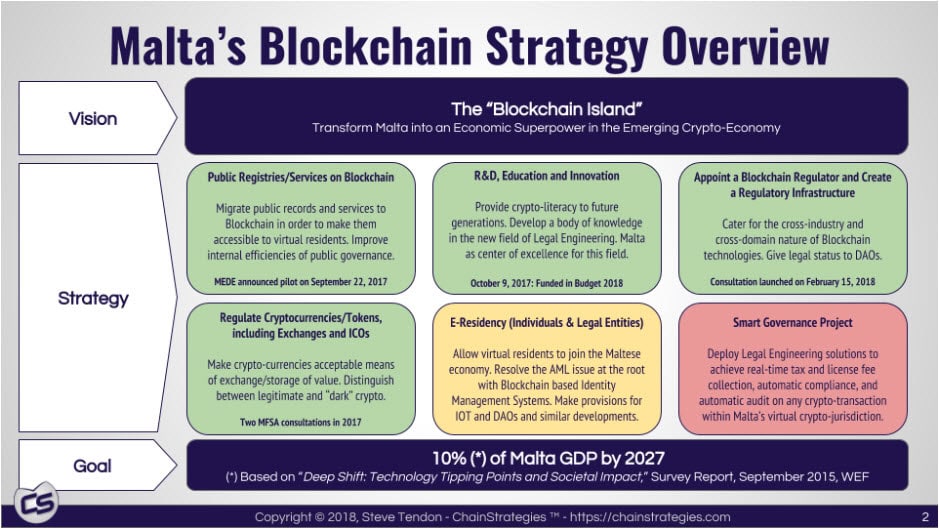 Malta's Blockchain Strategy Overview

Vision

The "Blockchain Island"
Transform Malta into an Economic Superpower in the Emerging Crypto-Economy

Strategy

Public Registries/Services on Blockchain
Migrate public records and services to Blockchain in order to make them accessible to virtual residents. Improve internal efficiencies of public governance.
MEDE announced pilot on September 22, 2017

R&D, Education and Innovation
Provide crypto-literacy to future generations. Develop a body of knowledge in the new field of Legal Engineering. Malta as center of excellence for this field.
October 9, 2017: Funded in Budget 2018

Appoint a Blockchain Regulator and Create a Regulatory Infrastructure
Cater for the cross-industry and cross-domain nature of Blockchain technologies. Give legal status to DAOs.
Consultation launched on February 15, 2018

Regulate Cryptocurrencies/Tokens, including Exchanges and ICOs
Make crypto-currencies acceptable means of exchange/storage of value. Distinguish between legitimate and "dark" crypto.
Two MFSA consultations in 2017

E-Residency (Individuals & Legal Entities)
Allow virtual residents to join the Maltese economy. Resolve the AML issue at the root with Blockchain based Identity Management Systems. Make provisions for IOT and DAOs and similar developments.

Smart Governance Project
Deploy Legal Engineering solutions to achieve real-time tax and license fee collection, automatic compliance, and automatic audit on any crypto-transaction within Malta's virtual crypto-jurisdiction.

Goal

10% (*) of Malta GDP by 2027
(*) Based on "Deep Shift: Technology Tipping Points and Societal Impact," Survey Report, September 2015, WEF

CS

Copyright © 2018, Steve Tendon - ChainStrategies ™ - https://chainstrategies.com

2